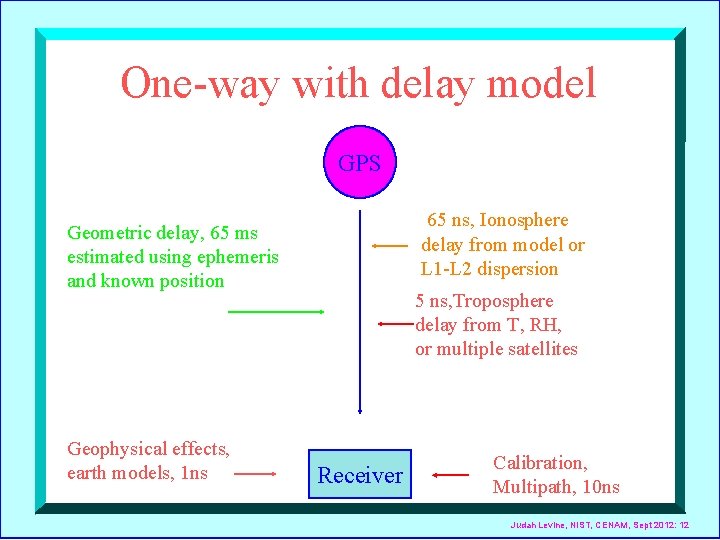 One-way with delay model

GPS

Geometric delay, 65 ms estimated using ephemeris and known position

65 ns, Ionosphere delay from model or L1-L2 dispersion

5 ns,Troposphere delay from T, RH, or multiple satellites

Geophysical effects, earth models, 1ns

Receiver

Calibration, Multipath, 10ns

Judah Levine, NIST, CENAM, Sept 2012: 12